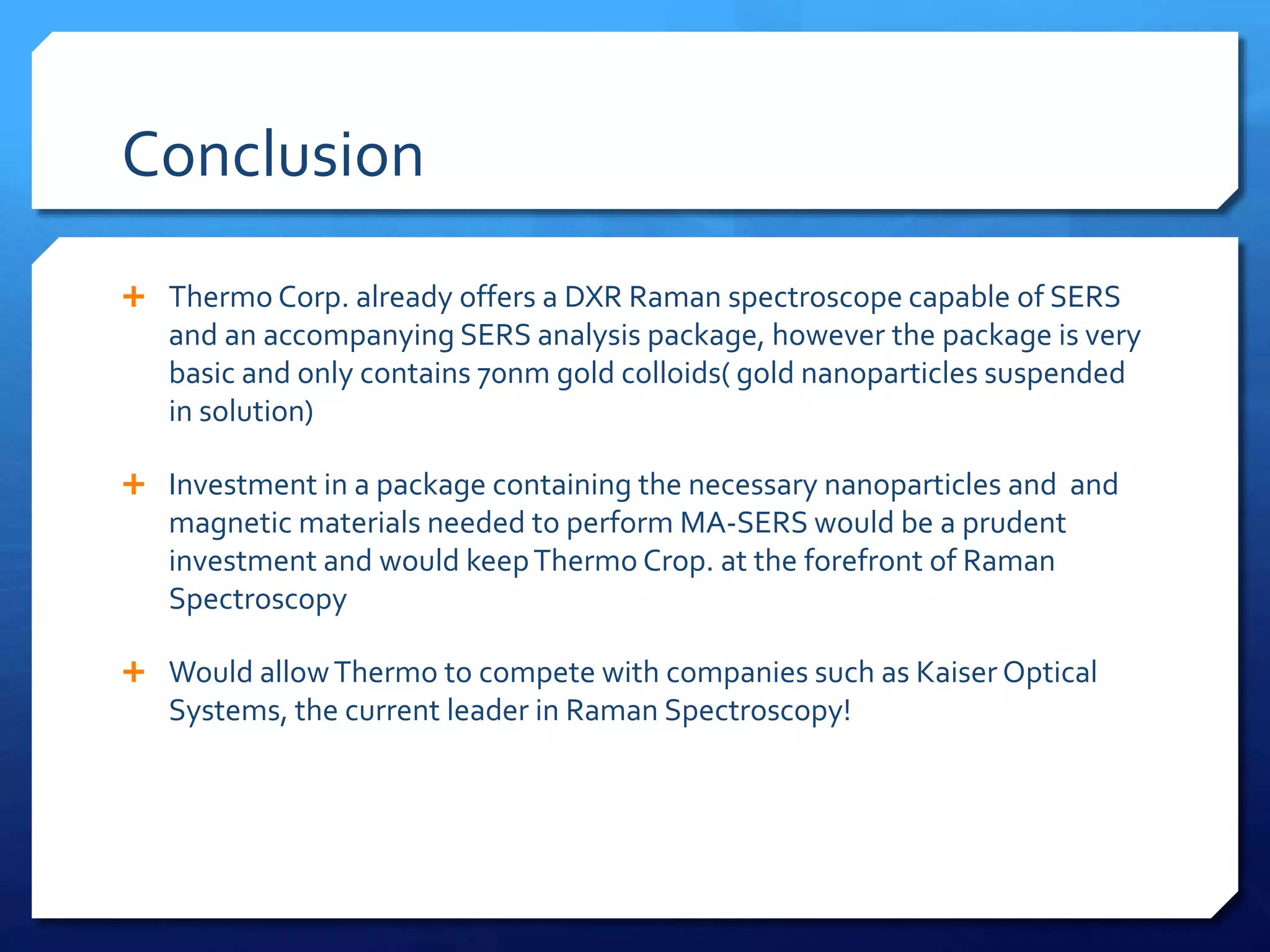 Conclusion

+ Thermo Corp. already offers a DXR Raman spectroscope capable of SERS and an accompanying SERS analysis package, however the package is very basic and only contains 70nm gold colloids( gold nanoparticles suspended in solution)

+ Investment in a package containing the necessary nanoparticles and and magnetic materials needed to perform MA-SERS would be a prudent investment and would keep Thermo Crop. at the forefront of Raman Spectroscopy

+ Would allow Thermo to compete with companies such as Kaiser Optical Systems, the current leader in Raman Spectroscopy!